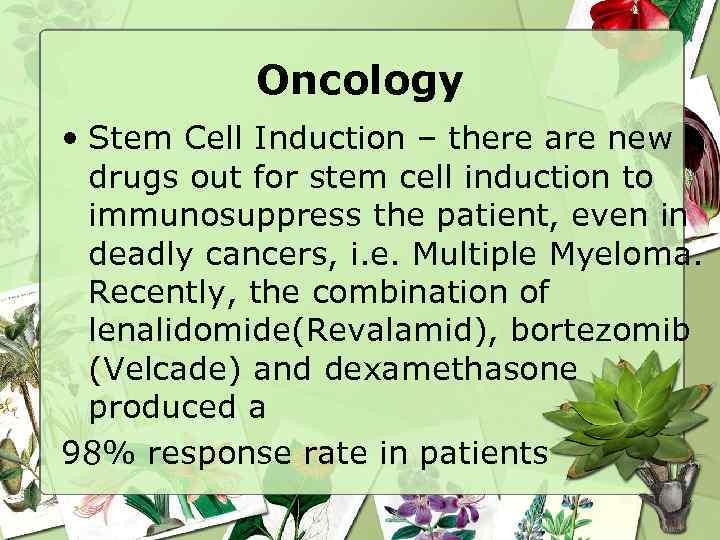 Oncology

• Stem Cell Induction – there are new drugs out for stem cell induction to immunosuppress the patient, even in deadly cancers, i.e. Multiple Myeloma. Recently, the combination of lenalidomide(Revalamid), bortezomib (Velcade) and dexamethasone produced a

98% response rate in patients